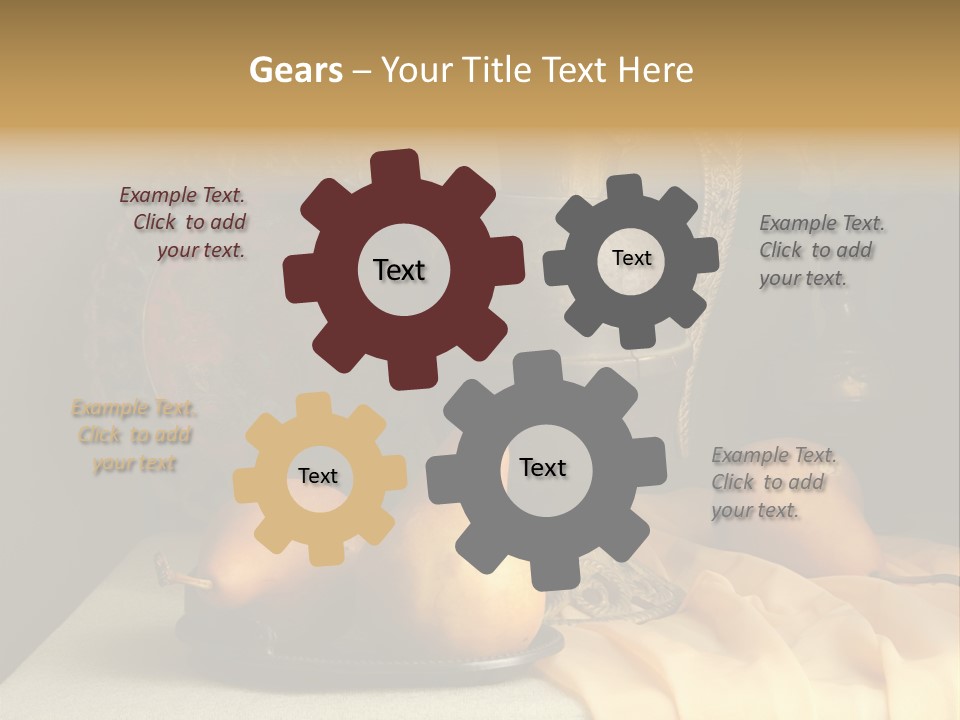 Gears – Your Title Text Here

Example Text. Click to add your text.

Text

Text

Example Text. Click to add your text.

Example Text. Click to add your text

Text

Text

Example Text. Click to add your text.